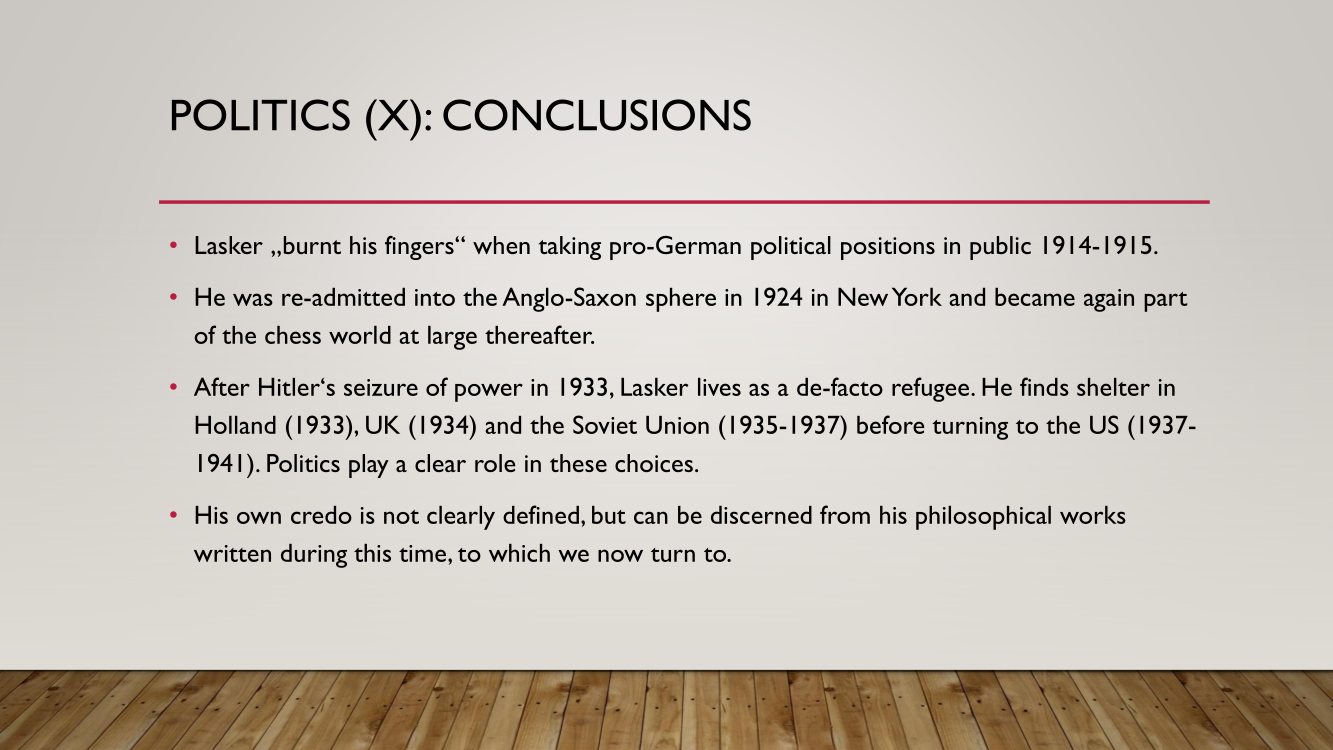 POLITICS (X): CONCLUSIONS

• Lasker „burnt his fingers“ when taking pro-German political positions in public 1914-1915.

• He was re-admitted into the Anglo-Saxon sphere in 1924 in New York and became again part of the chess world at large thereafter.

• After Hitler‘s seizure of power in 1933, Lasker lives as a de-facto refugee. He finds shelter in Holland (1933), UK (1934) and the Soviet Union (1935-1937) before turning to the US (1937-1941). Politics play a clear role in these choices.

• His own credo is not clearly defined, but can be discerned from his philosophical works written during this time, to which we now turn to.